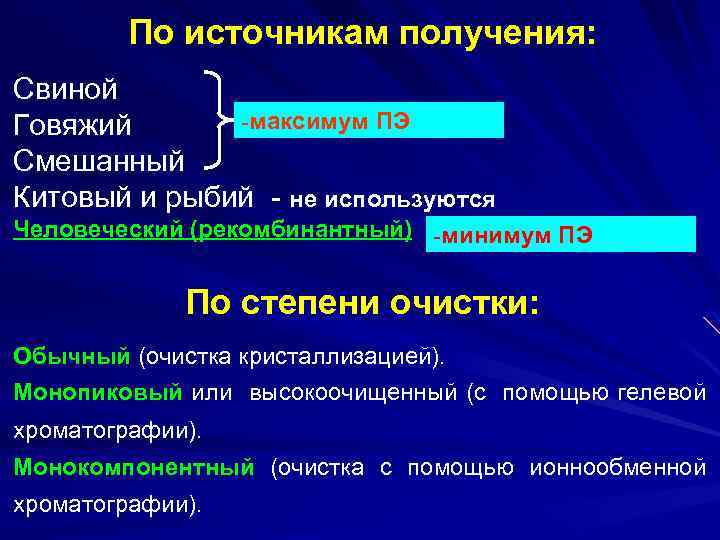 По источникам получения:

Свиной
Говяжий
Смешанный

-максимум ПЭ

Китовый и рыбий - не используются
Человеческий (рекомбинантный)

-минимум ПЭ

По степени очистки:

Обычный (очистка кристаллизацией).

Монопиковый или высокоочищенный (с помощью гелевой хроматографии).

Монокомпонентный (очистка с помощью ионнообменной хроматографии).